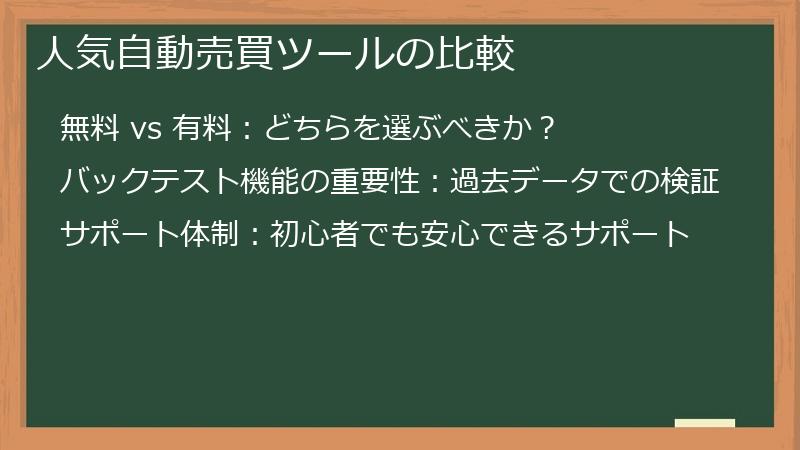 人気自動売買ツールの比較

無料 vs 有料：どちらを選ぶべきか？

バックテスト機能の重要性：過去データでの検証

サポート体制：初心者でも安心できるサポート